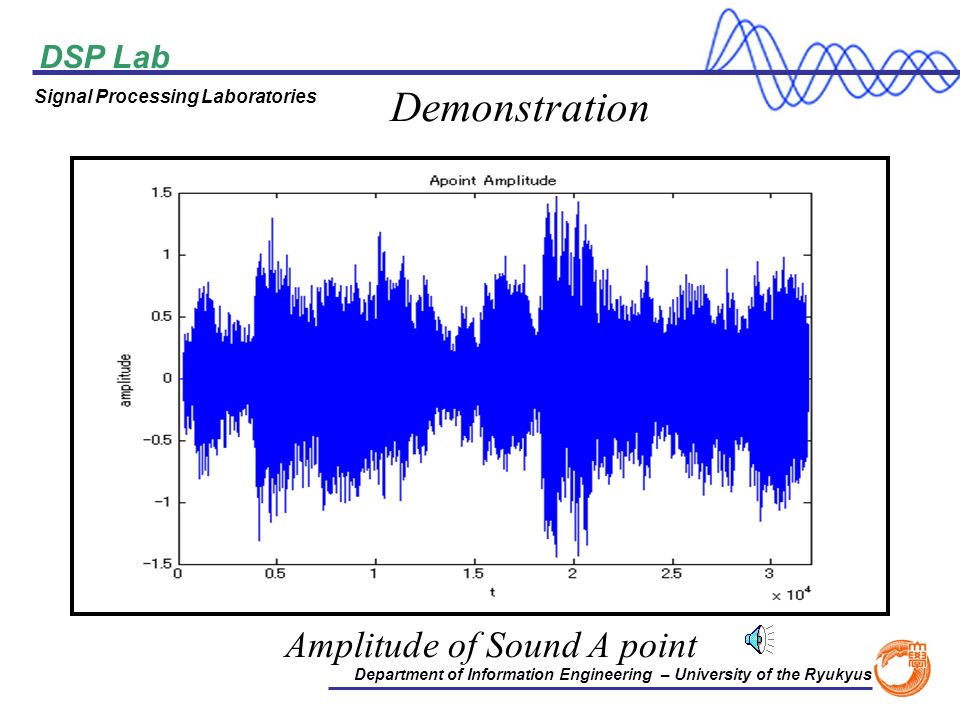 DSP Lab

Signal Processing Laboratories

Demonstration

Apoint Amplitude

1.5
1
0.5
0
−0.5
−1
−1.5

amplitude

0
0.5
1
1.5
2
2.5
3

t

$\times 10^4$

Amplitude of Sound A point

Department of Information Engineering – University of the Ryukyus